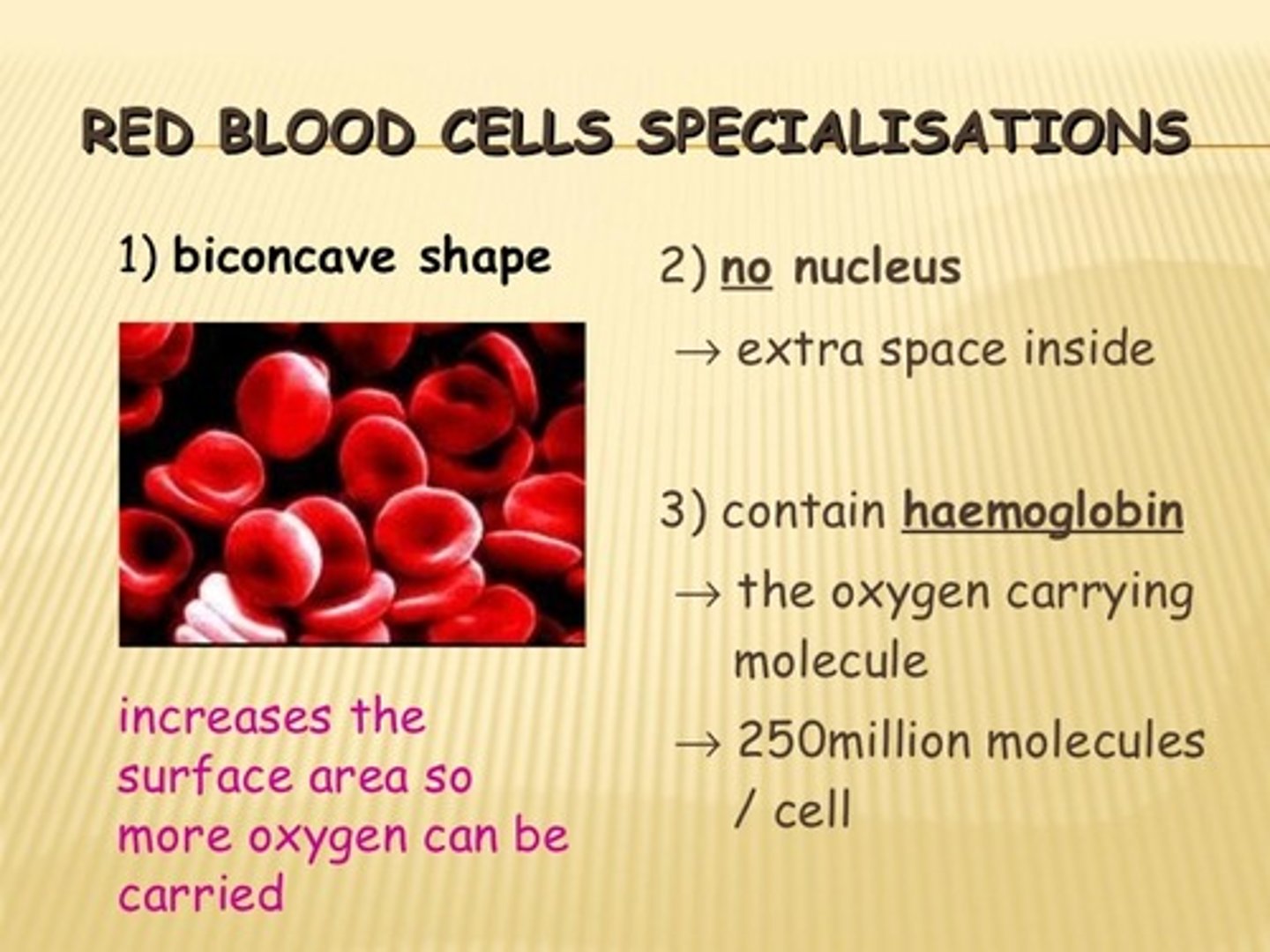 RED BLOOD CELLS SPECIALISATIONS

1) biconcave shape

increases the surface area so more oxygen can be carried

2) no nucleus

→ extra space inside

3) contain haemoglobin

→ the oxygen carrying molecule

→ 250million molecules / cell